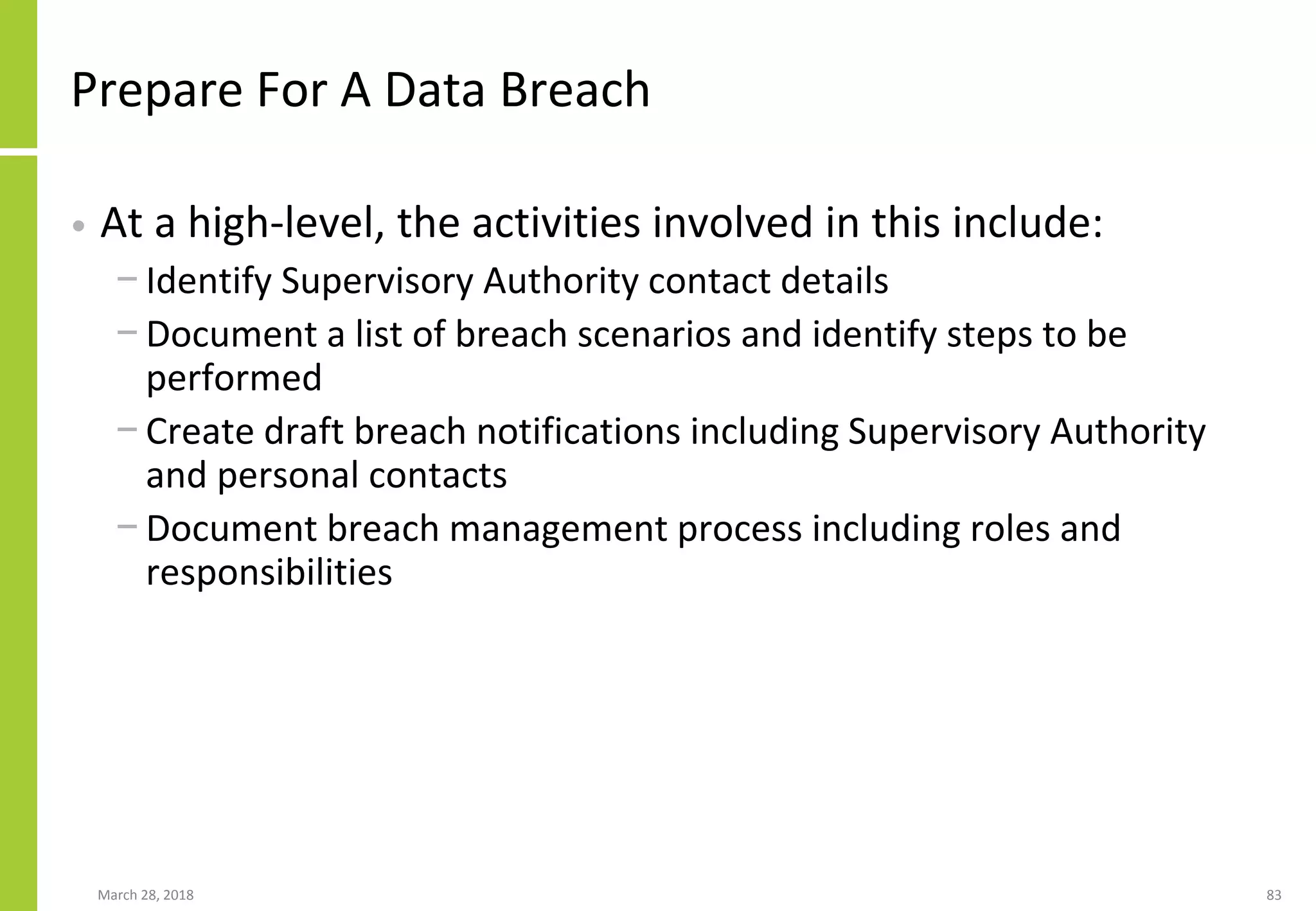 Prepare For A Data Breach

• At a high-level, the activities involved in this include:
– Identify Supervisory Authority contact details
– Document a list of breach scenarios and identify steps to be performed
– Create draft breach notifications including Supervisory Authority and personal contacts
– Document breach management process including roles and responsibilities

March 28, 2018

83